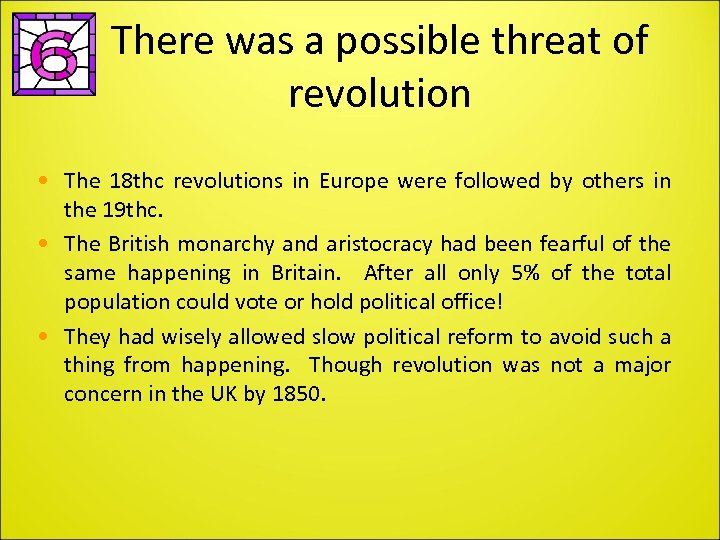 6

There was a possible threat of revolution

• The 18thc revolutions in Europe were followed by others in the 19thc.

• The British monarchy and aristocracy had been fearful of the same happening in Britain. After all only 5% of the total population could vote or hold political office!

• They had wisely allowed slow political reform to avoid such a thing from happening. Though revolution was not a major concern in the UK by 1850.